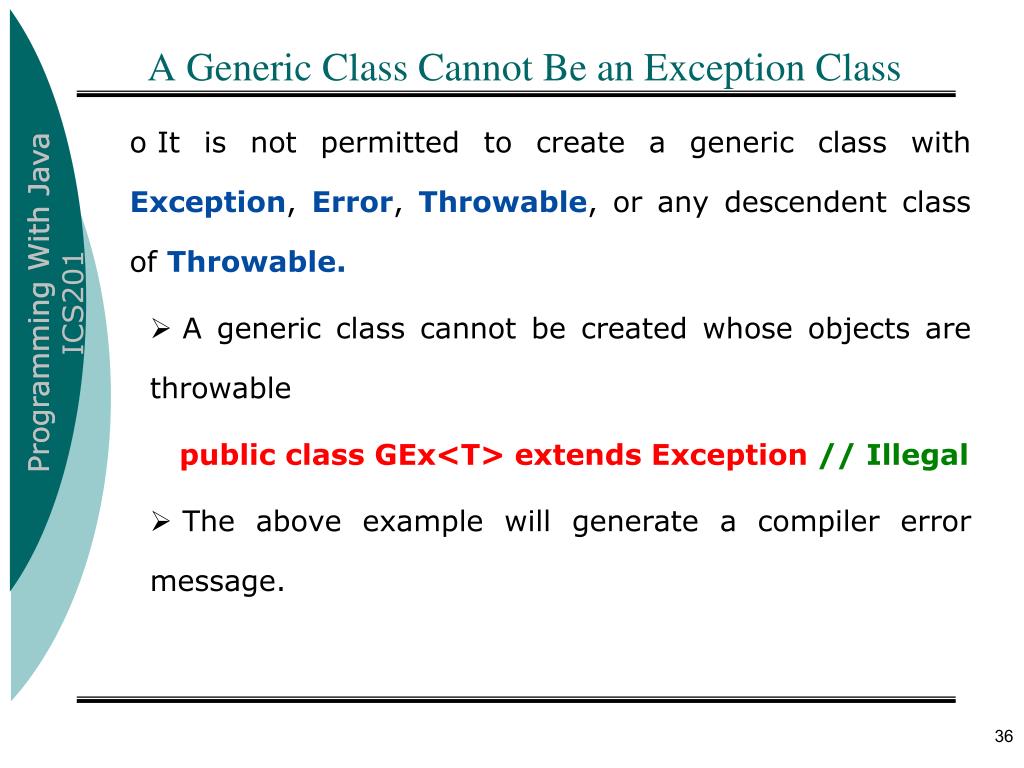 Programming With Java
ICS201

A Generic Class Cannot Be an Exception Class

o It is not permitted to create a generic class with Exception, Error, Throwable, or any descendent class of Throwable.

➢ A generic class cannot be created whose objects are throwable

public class GEx<T> extends Exception // Illegal

➢ The above example will generate a compiler error message.

36